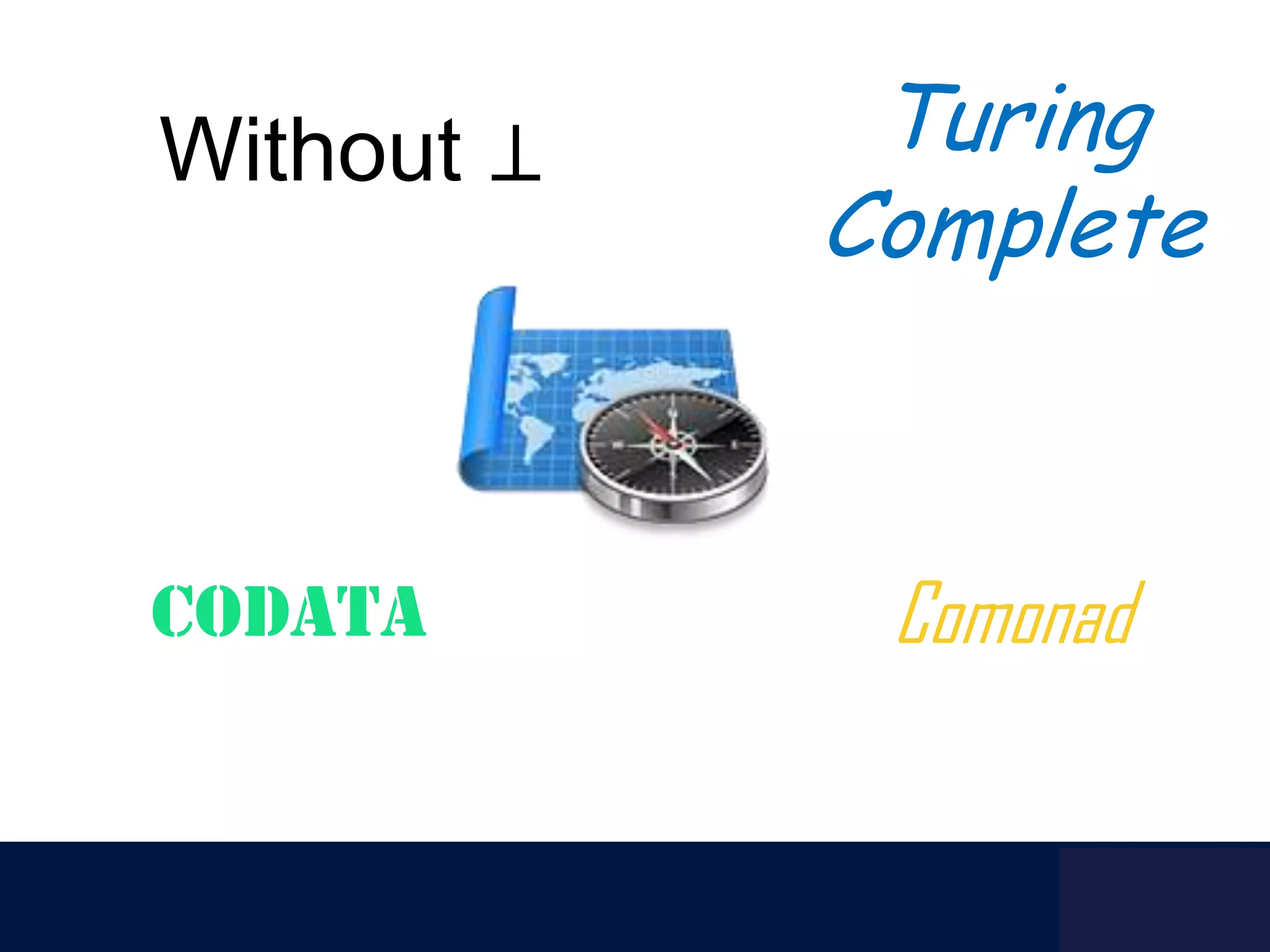 Without ⊥

Turing Complete

CODATA

Comonad